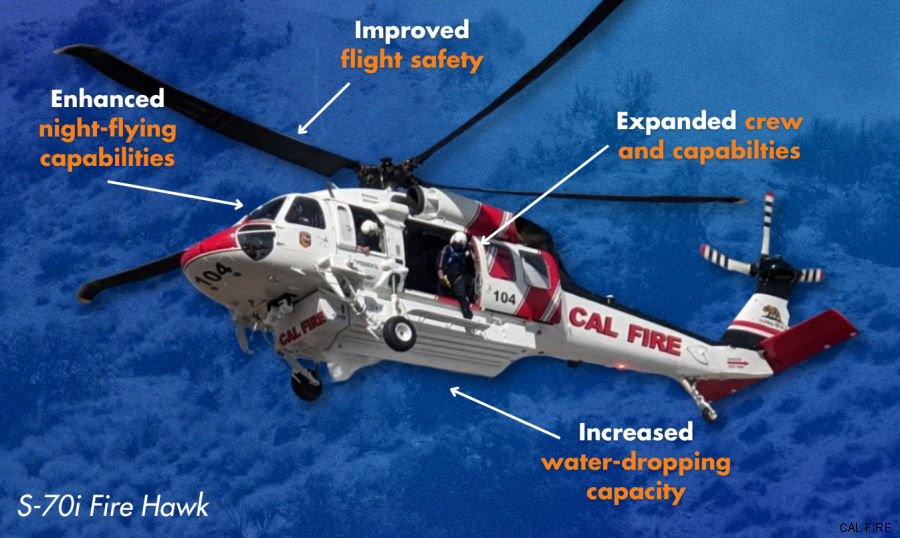 Improved flight safety

Enhanced night-flying capabilities

Expanded crew and capabilties

104

104

CAL FIRE

CAL FIRE

Increased water-dropping capacity

S-70i Fire Hawk

CAL FIRE